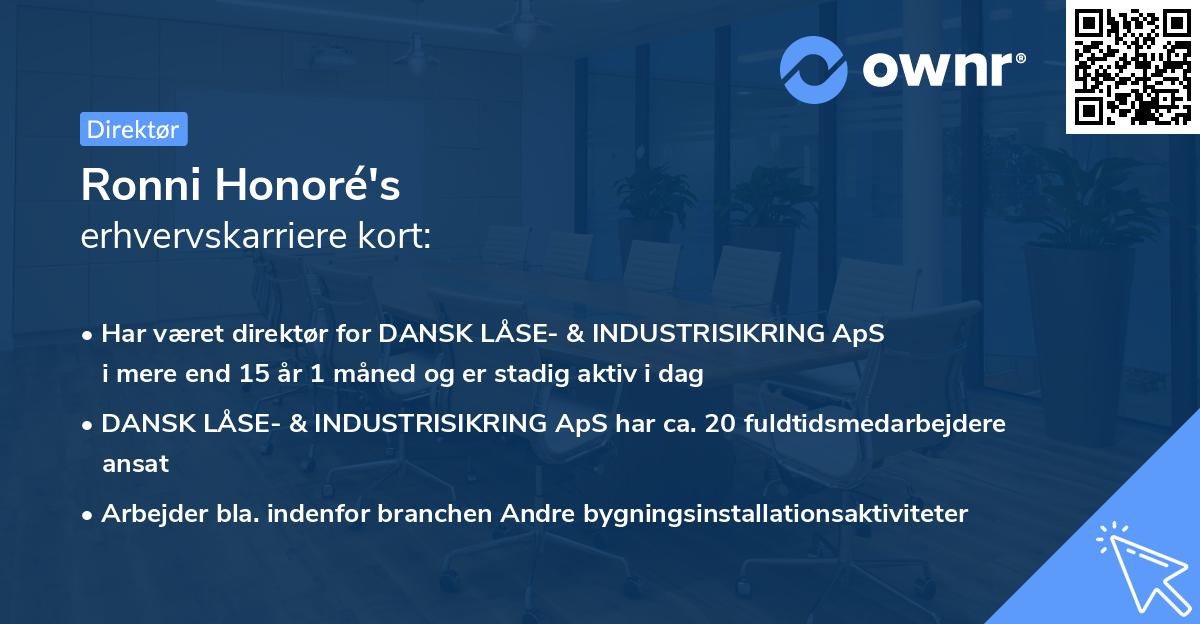 ownr®

Direktør

Ronni Honoré's
erhvervskarriere kort:

• Har været direktør for DANSK LÅSE- & INDUSTRISIKRING ApS i mere end 15 år 1 måned og er stadig aktiv i dag

• DANSK LÅSE- & INDUSTRISIKRING ApS har ca. 20 fuldtidsmedarbejdere ansat

• Arbejder bla. indenfor branchen Andre bygningsinstallationsaktiviteter